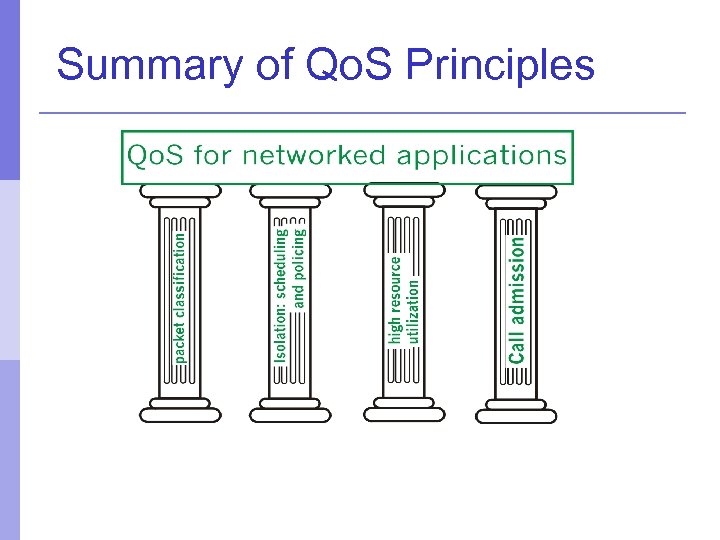 Summary of QoS Principles

QoS for networked applications

packet classification

Isolation: scheduling and policing

high resource utilization

Call admission